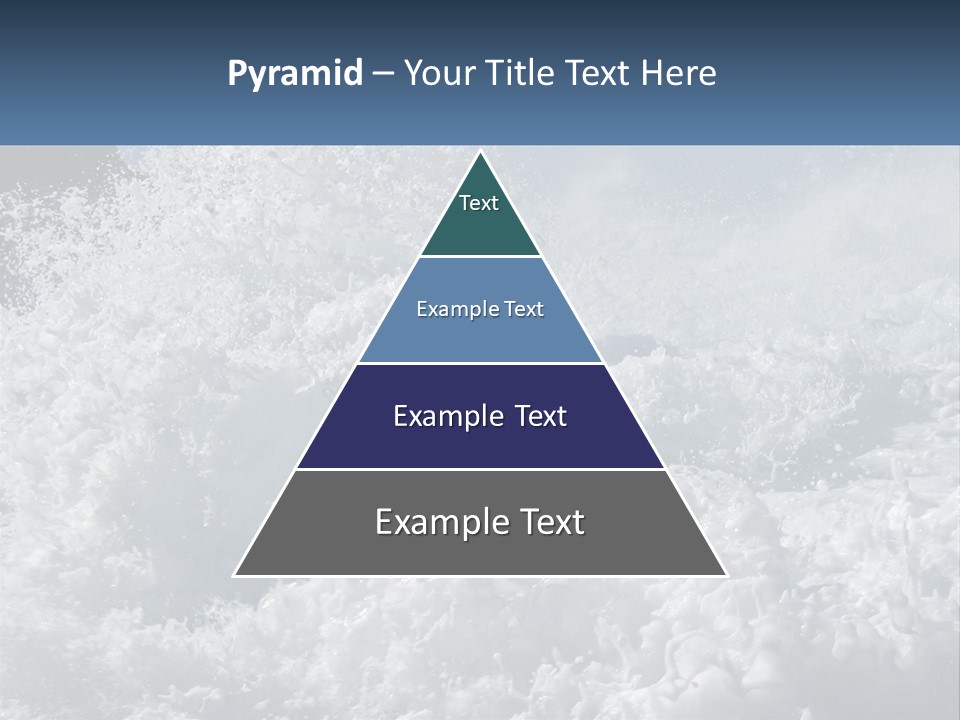 Pyramid – Your Title Text Here

Text

Example Text

Example Text

Example Text